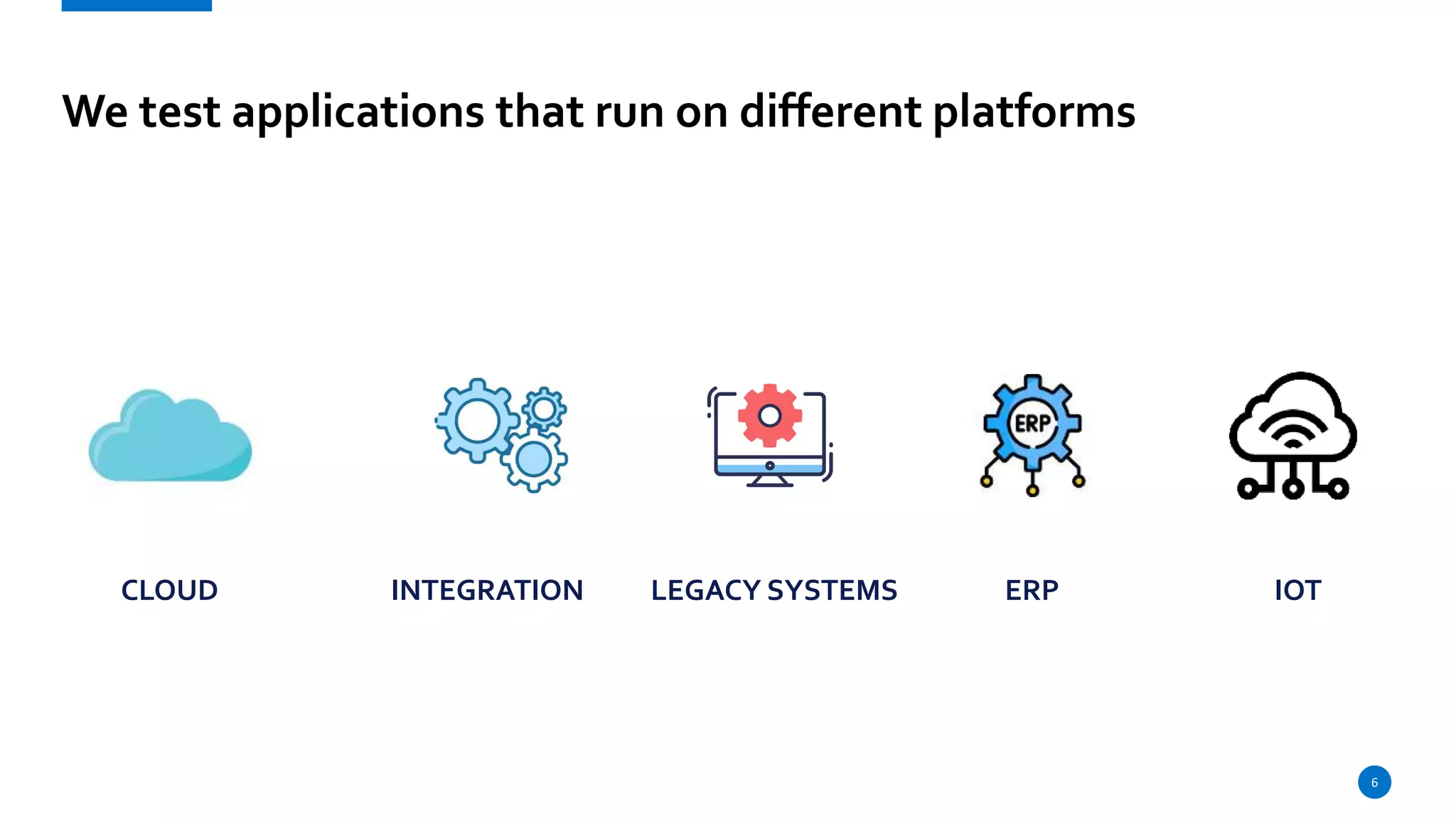 We test applications that run on different platforms

ERP

CLOUD

INTEGRATION

LEGACY SYSTEMS

ERP

IOT

6